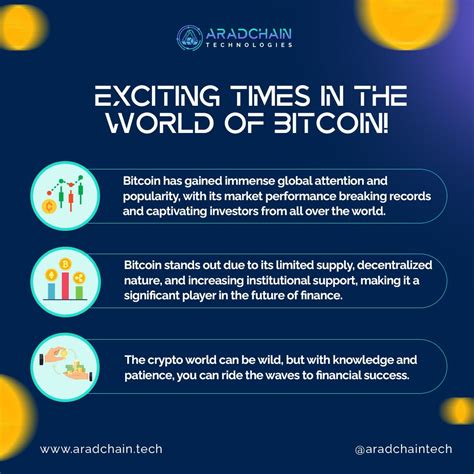 ARADCHAIN
TECHNOLOGIES

EXCITING TIMES IN THE WORLD OF BITCOIN!

Bitcoin has gained immense global attention and popularity, with its market performance breaking records and captivating investors from all over the world.

Bitcoin stands out due to its limited supply, decentralized nature, and increasing institutional support, making it a significant player in the future of finance.

The crypto world can be wild, but with knowledge and patience, you can ride the waves to financial success.

www.aradchain.tech

@aradchaintech